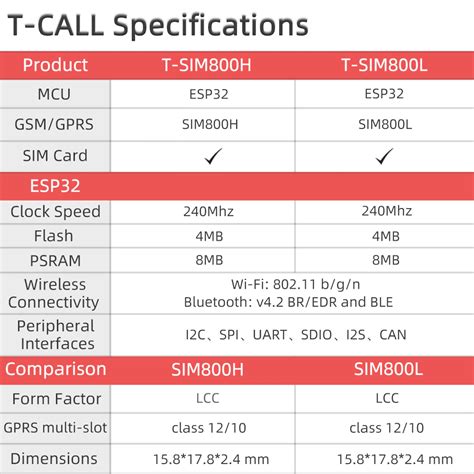 T-CALL Specifications

| Product | T-SIM800H | T-SIM800L |
|---|---|---|
| MCU | ESP32 | ESP32 |
| GSM/GPRS | SIM800H | SIM800L |
| SIM Card | ✓ | ✓ |
| ESP32 | | |
| Clock Speed | 240Mhz | 240Mhz |
| Flash | 4MB | 4MB |
| PSRAM | 8MB | 8MB |
| Wireless Connectivity | Wi-Fi: 802.11 b/g/n Bluetooth: v4.2 BR/EDR and BLE | |
| Peripheral Interfaces | I2C、SPI、UART、SDIO、I2S、CAN | |
| Comparison | SIM800H | SIM800L |
| Form Factor | LCC | LCC |
| GPRS multi-slot | class 12/10 | class 12/10 |
| Dimensions | 15.8*17.8*2.4 mm | 15.8*17.8*2.4 mm |